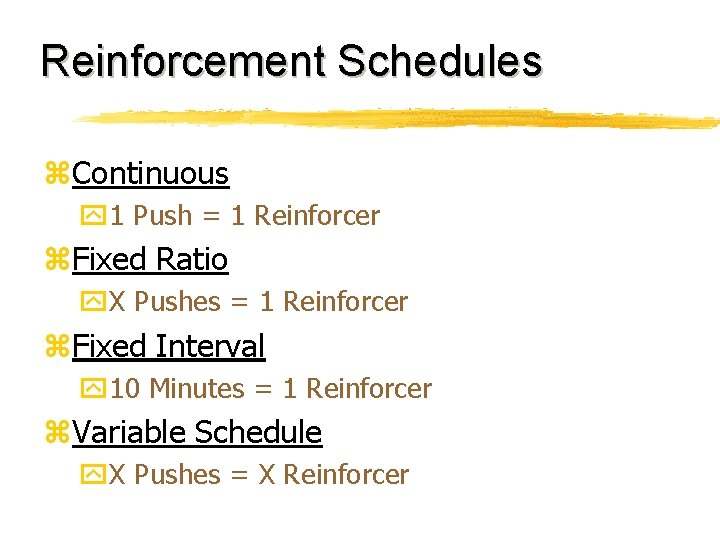 Reinforcement Schedules

Continuous

1 Push = 1 Reinforcer

Fixed Ratio

X Pushes = 1 Reinforcer

Fixed Interval

10 Minutes = 1 Reinforcer

Variable Schedule

X Pushes = X Reinforcer